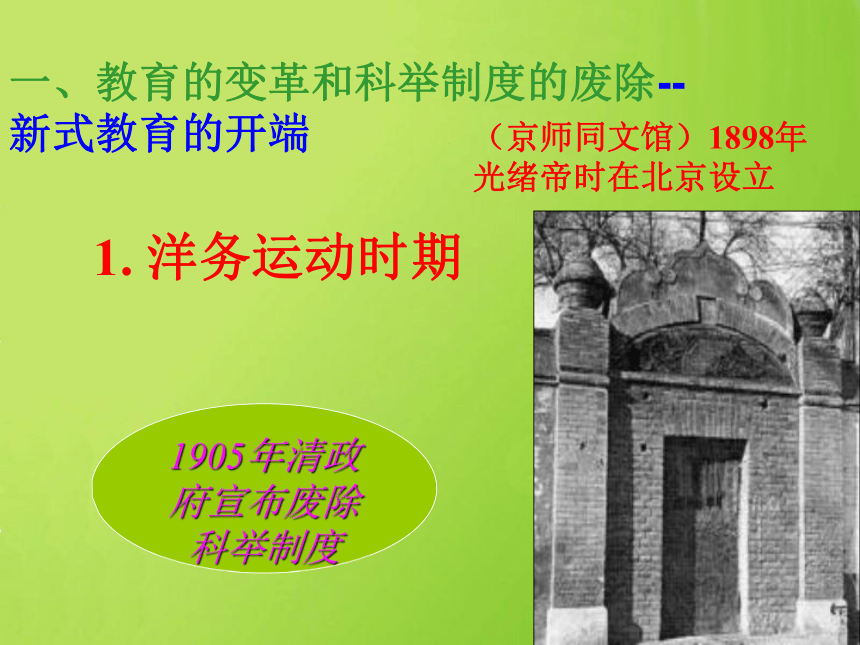 一、教育的变革和科举制度的废除--
新式教育的开端

（京师同文馆）1898年光绪帝时在北京设立

1. 洋务运动时期

1905年清政府宣布废除科举制度